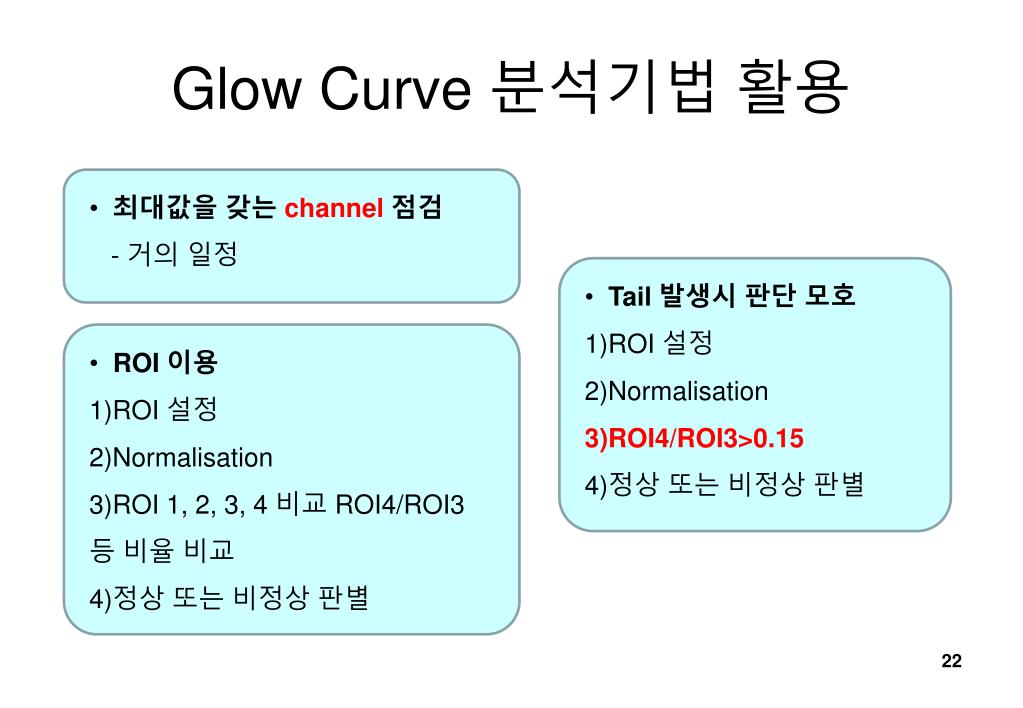 Glow Curve 분석기법 활용

• 최대값을 갖는 channel 점검
- 거의 일정

• ROI 이용
1)ROI 설정
2)Normalisation
3)ROI 1, 2, 3, 4 비교 ROI4/ROI3 등 비율 비교
4)정상 또는 비정상 판별

• Tail 발생시 판단 모호
1)ROI 설정
2)Normalisation
3)ROI4/ROI3>0.15
4)정상 또는 비정상 판별

22